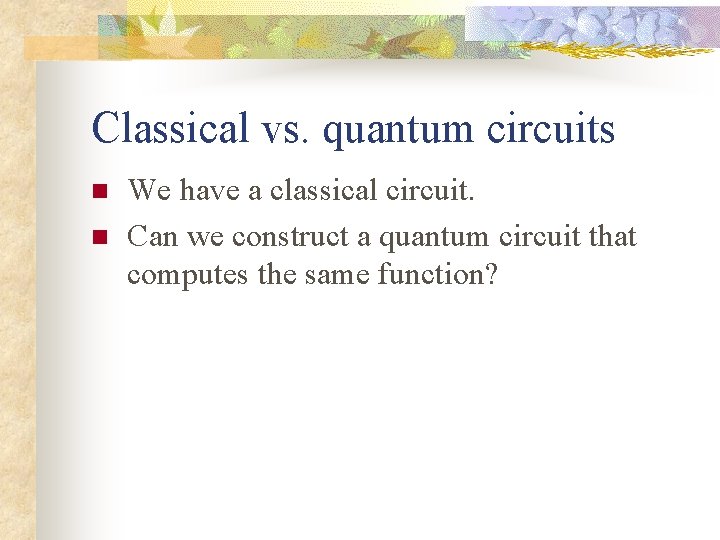 Classical vs. quantum circuits

We have a classical circuit.

Can we construct a quantum circuit that computes the same function?